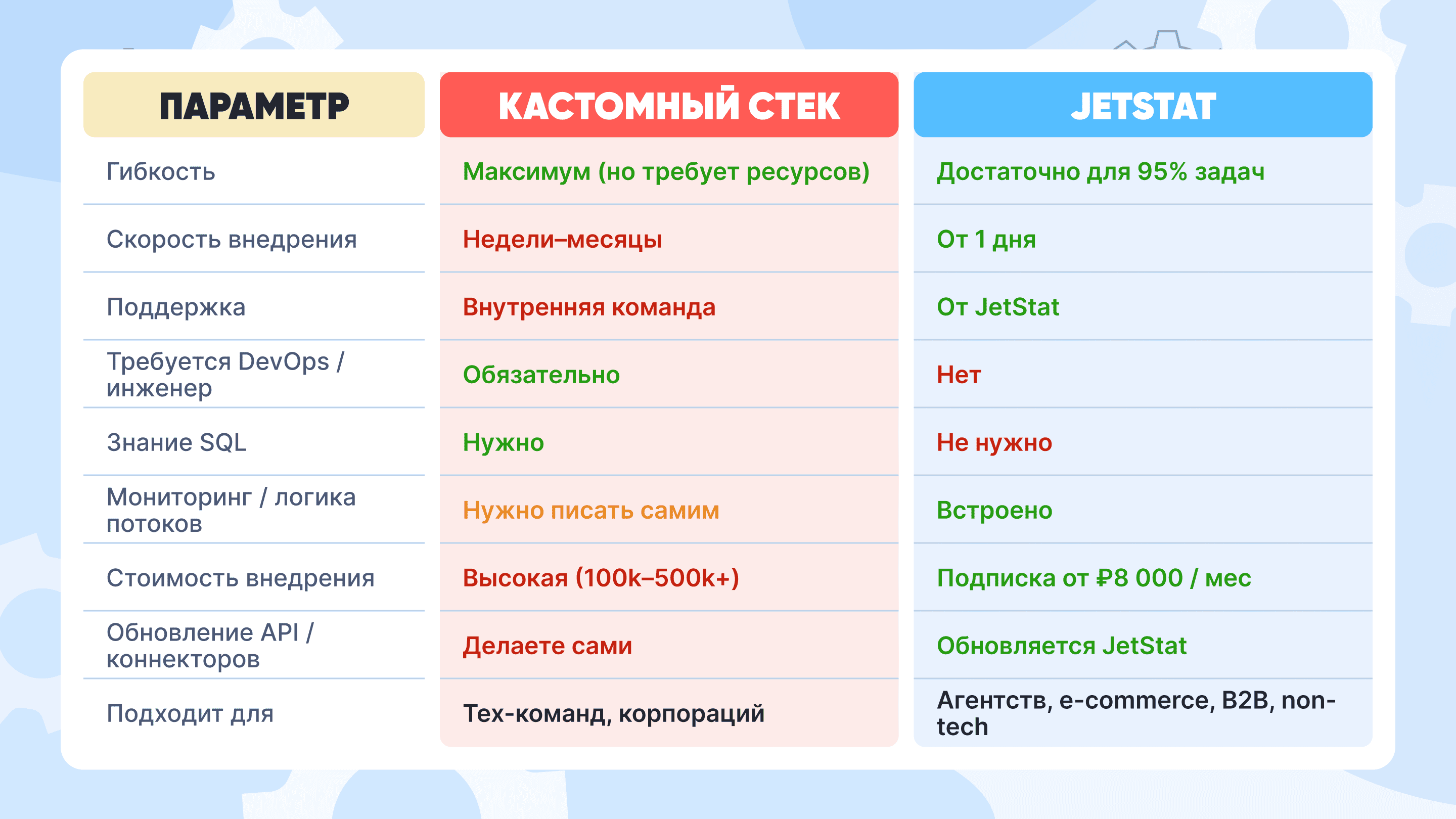 | ПАРАМЕТР | КАСТОМНЫЙ СТЕК | JETSTAT |
|---|---|---|
| Гибкость | Максимум (но требует ресурсов) | Достаточно для 95% задач |
| Скорость внедрения | Недели–месяцы | От 1 дня |
| Поддержка | Внутренняя команда | От JetStat |
| Требуется DevOps / инженер | Обязательно | Нет |
| Знание SQL | Нужно | Не нужно |
| Мониторинг / логика потоков | Нужно писать самим | Встроено |
| Стоимость внедрения | Высокая (100k–500k+) | Подписка от ₽8 000 / мес |
| Обновление API / коннекторов | Делаете сами | Обновляется JetStat |
| Подходит для | Тех-команд, корпораций | Агентств, e-commerce, B2B, non-tech |